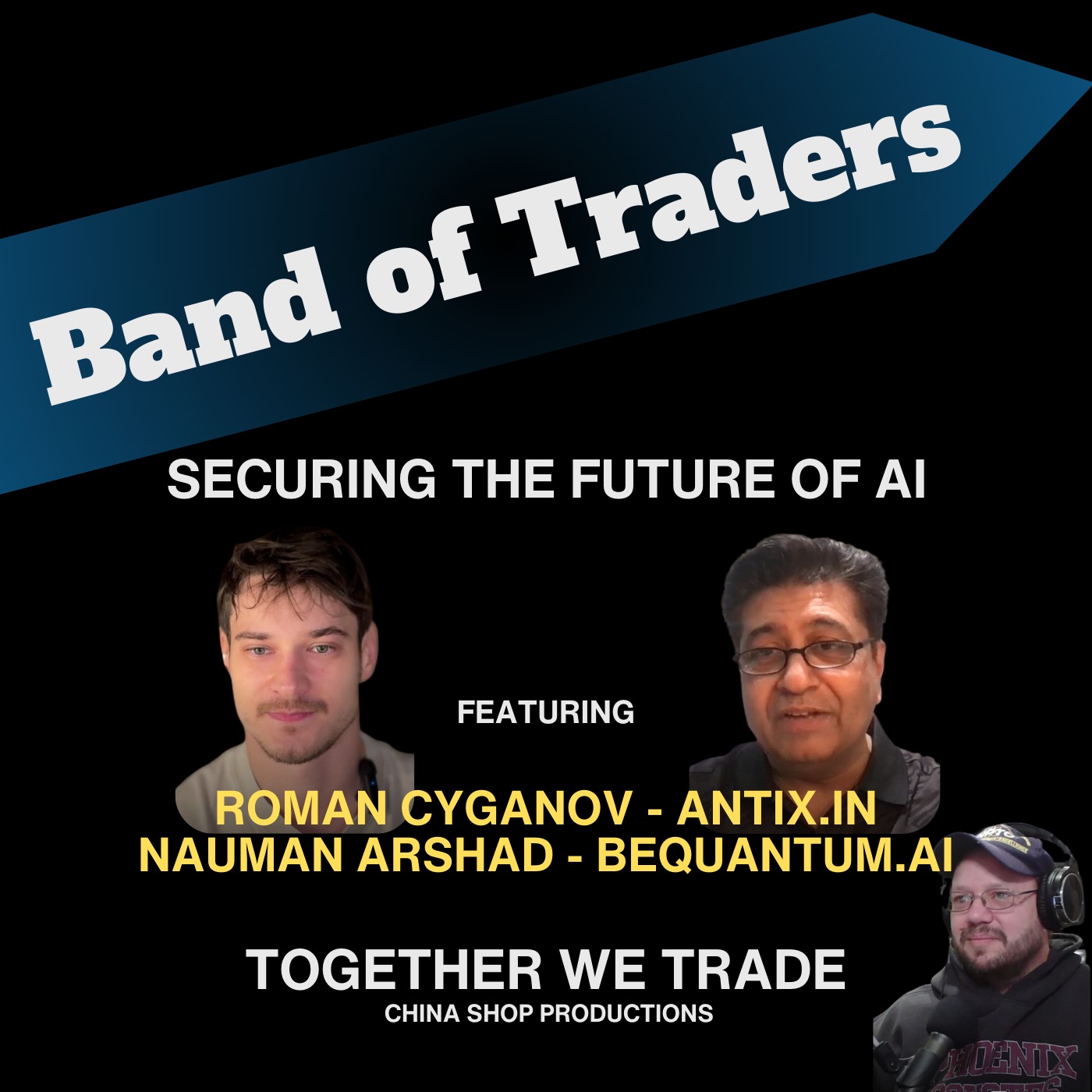 Band of Traders

SECURING THE FUTURE OF AI

FEATURING

ROMAN CYGANOV - ANTIX.IN
NAUMAN ARSHAD - BEQUANTUM.AI

TOGETHER WE TRADE
CHINA SHOP PRODUCTIONS

PHOENIX